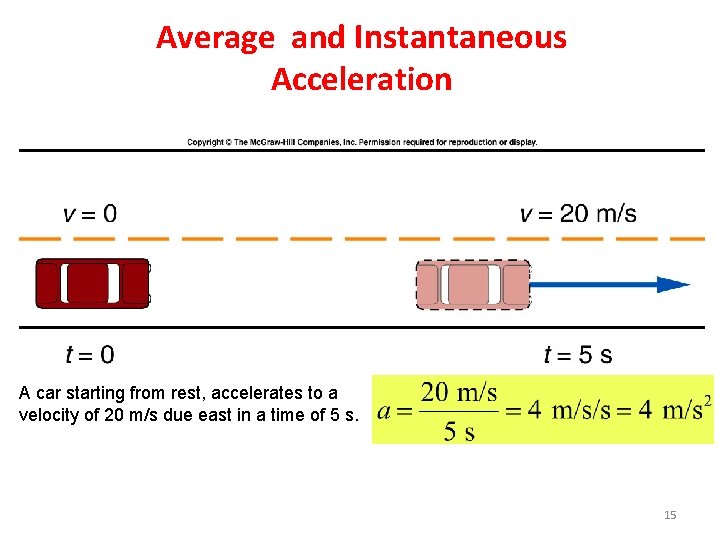 Average and Instantaneous Acceleration

Copyright © The McGraw-Hill Companies, Inc. Permission required for reproduction or display.

$v = 0$

$v = 20$ m/s

$t = 0$

$t = 5$ s

A car starting from rest, accelerates to a velocity of 20 m/s due east in a time of 5 s.

$a = \frac{20 \text{ m/s}}{5 \text{ s}} = 4 \text{ m/s/s} = 4 \text{ m/s}^2$

15